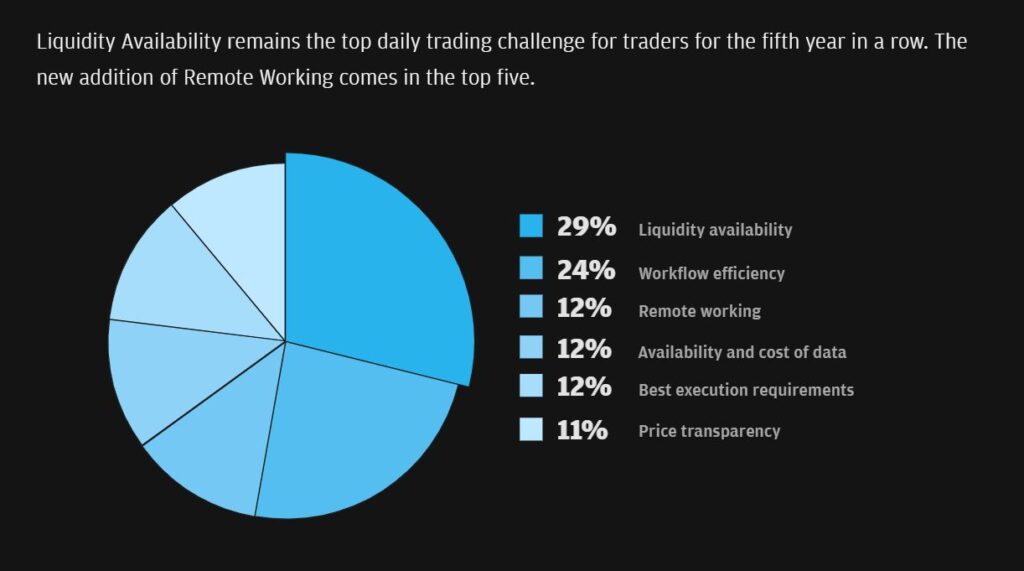 Liquidity Availability remains the top daily trading challenge for traders for the fifth year in a row. The new addition of Remote Working comes in the top five.

29% Liquidity availability
24% Workflow efficiency
12% Remote working
12% Availability and cost of data
12% Best execution requirements
11% Price transparency